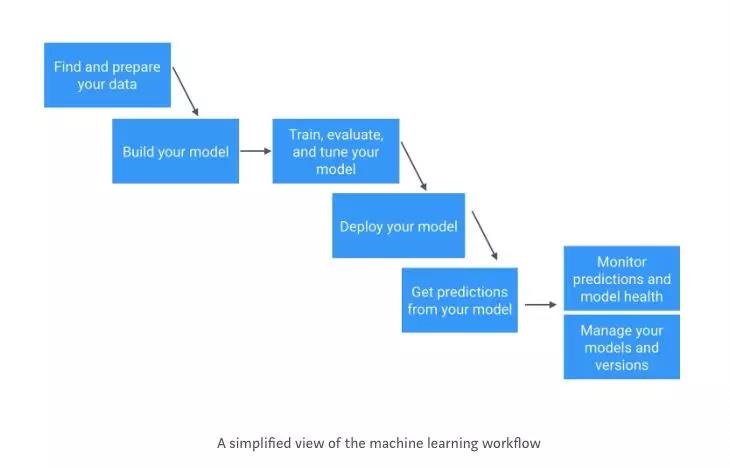 Find and prepare your data

Build your model

Train, evaluate, and tune your model

Deploy your model

Get predictions from your model

Monitor predictions and model health

Manage your models and versions

A simplified view of the machine learning workflow